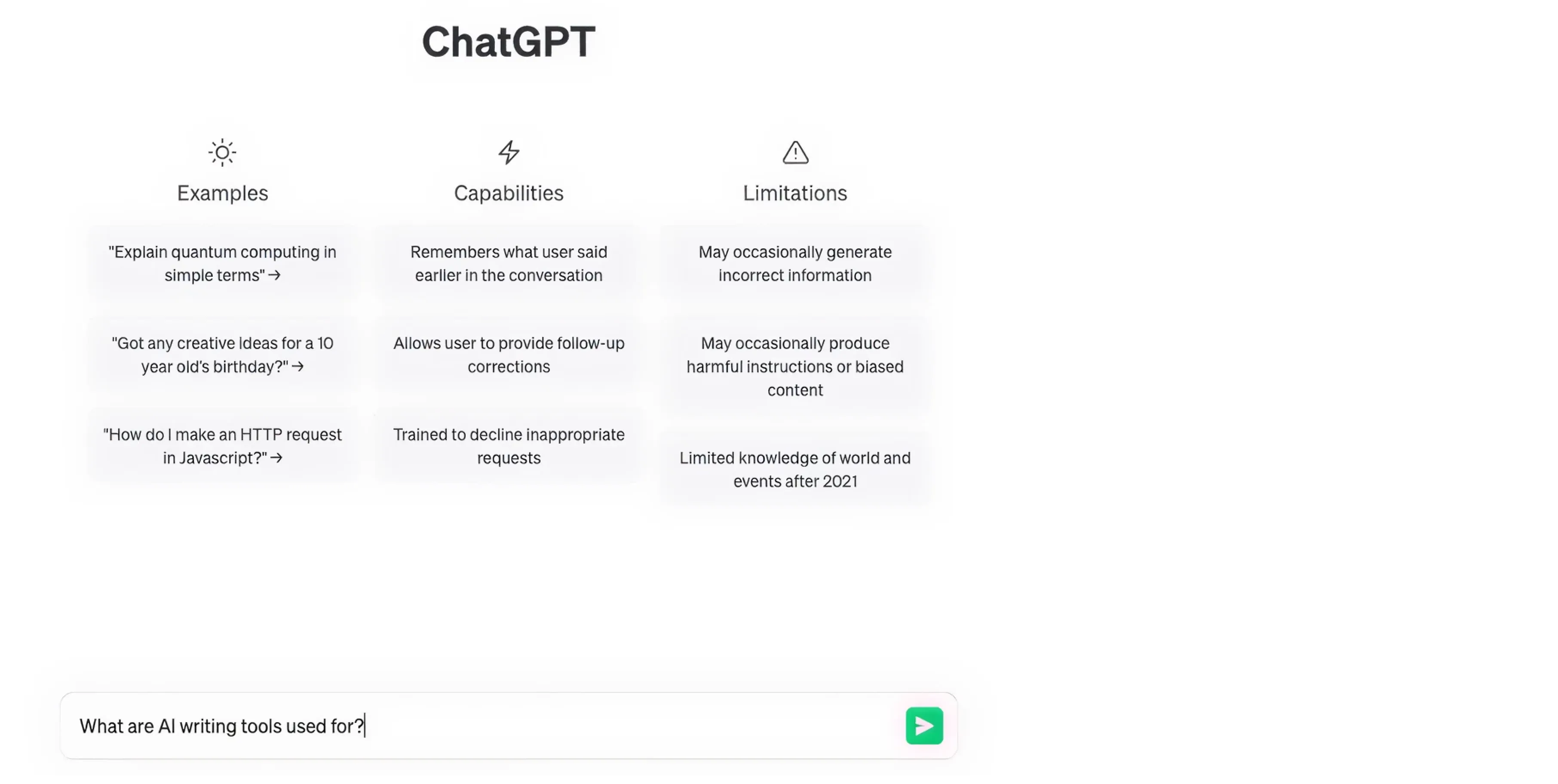 ChatGPT

Examples

"Explain quantum computing in simple terms" →

"Got any creative ideas for a 10 year old's birthday?" →

"How do I make an HTTP request in Javascript?" →

Capabilities

Remembers what user said earlier in the conversation

Allows user to provide follow-up corrections

Trained to decline inappropriate requests

Limitations

May occasionally generate incorrect information

May occasionally produce harmful instructions or biased content

Limited knowledge of world and events after 2021

What are AI writing tools used for?